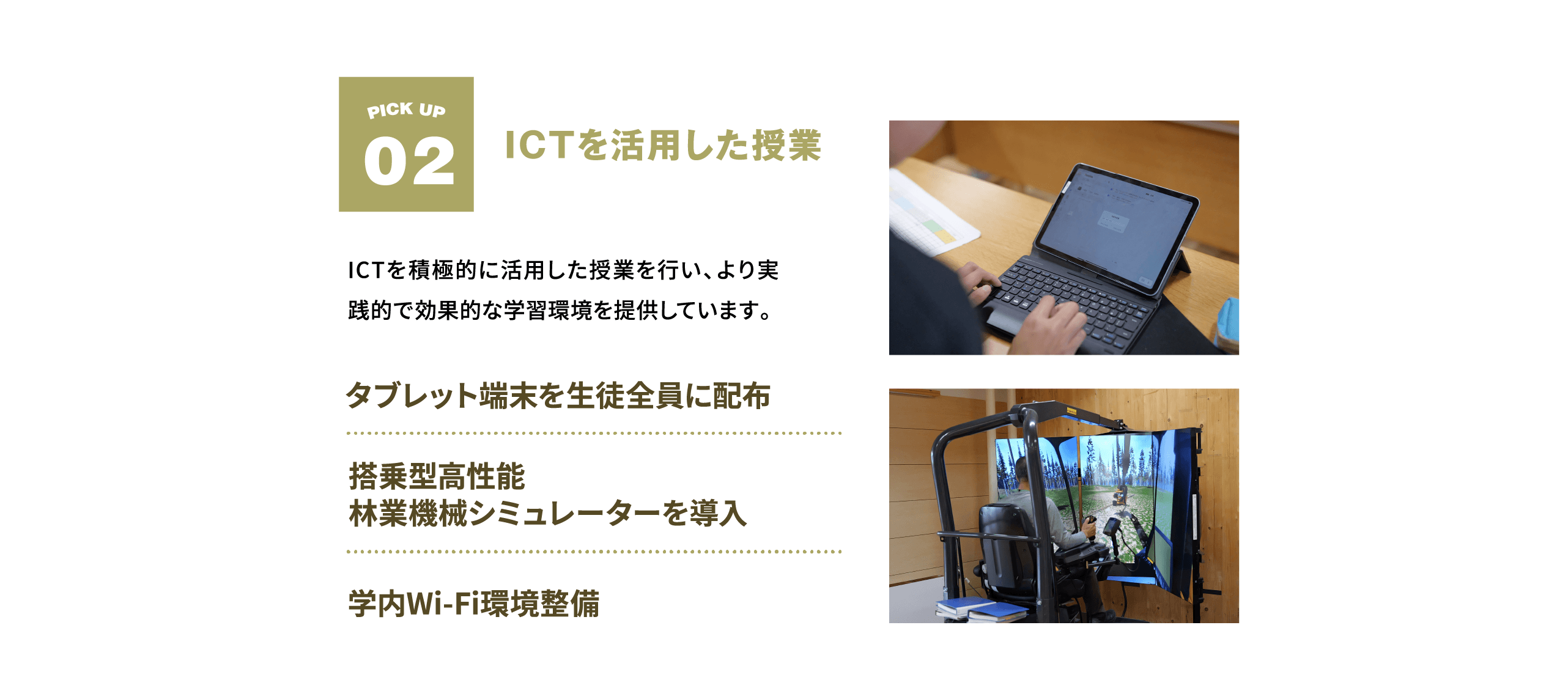 PICK UP
02

ICTを活用した授業

ICTを積極的に活用した授業を行い、より実践的で効果的な学習環境を提供しています。

タブレット端末を生徒全員に配布

搭乗型高性能
林業機械シミュレーターを導入

学内Wi-Fi環境整備